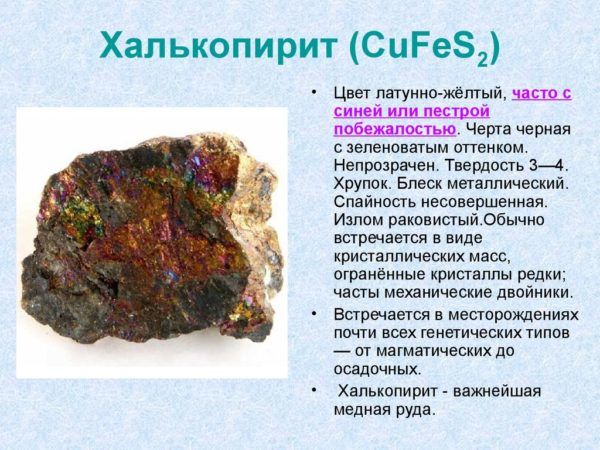 Халькопирит ($CuFeS_2$)

• Цвет латунно-жёлтый, часто с синей или пестрой побежалостью. Черта черная с зеленоватым оттенком. Непрозрачен. Твердость 3—4. Хрупок. Блеск металлический. Спайность несовершенная. Излом раковистый.Обычно встречается в виде кристаллических масс, огранённые кристаллы редки; часты механические двойники.

• Встречается в месторождениях почти всех генетических типов — от магматических до осадочных.

• Халькопирит - важнейшая медная руда.